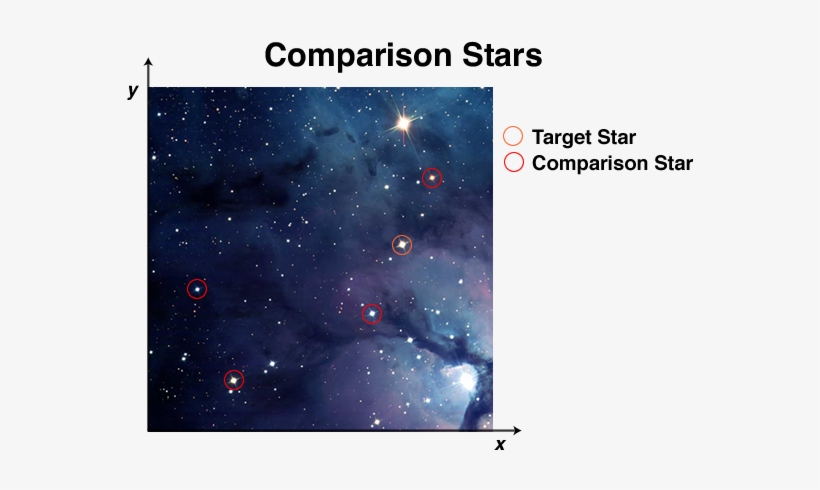 Comparison Stars

y

Target Star
Comparison Star

x